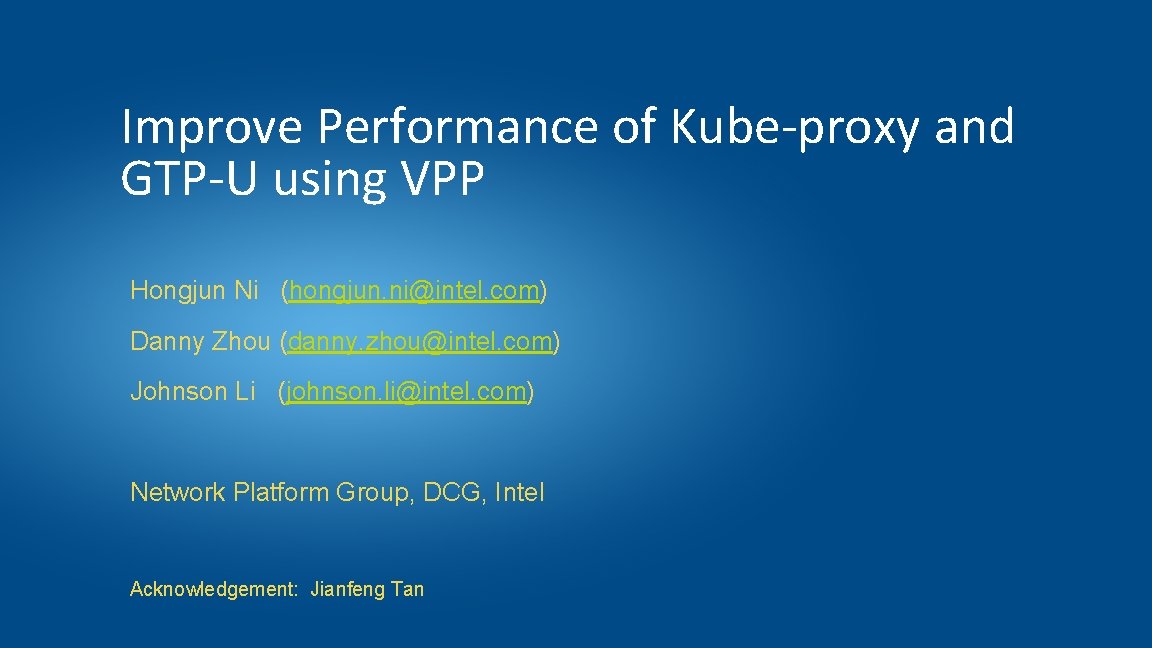 Improve Performance of Kube-proxy and GTP-U using VPP

Hongjun Ni (hongjun.ni@intel.com)

Danny Zhou (danny.zhou@intel.com)

Johnson Li (johnson.li@intel.com)

Network Platform Group, DCG, Intel

Acknowledgement: Jianfeng Tan